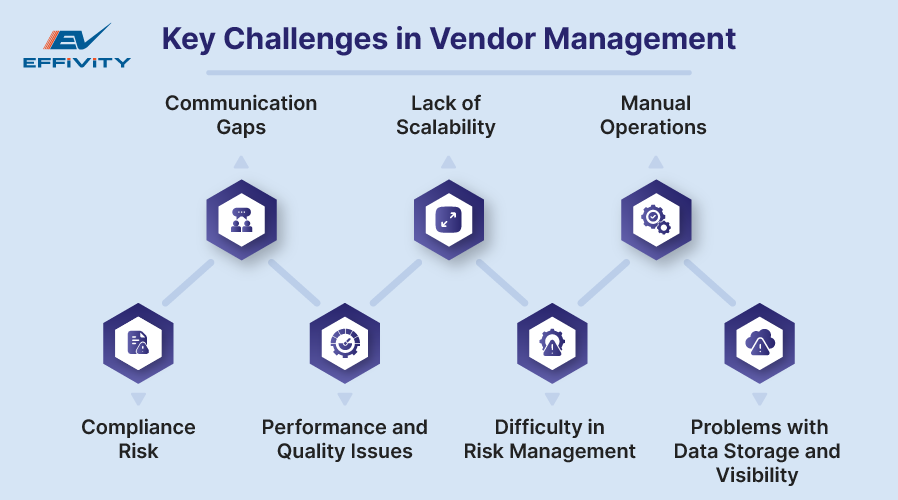 EV
EFFIVITY

Key Challenges in Vendor Management

Communication Gaps

Lack of Scalability

Manual Operations

Compliance Risk

Performance and Quality Issues

Difficulty in Risk Management

Problems with Data Storage and Visibility